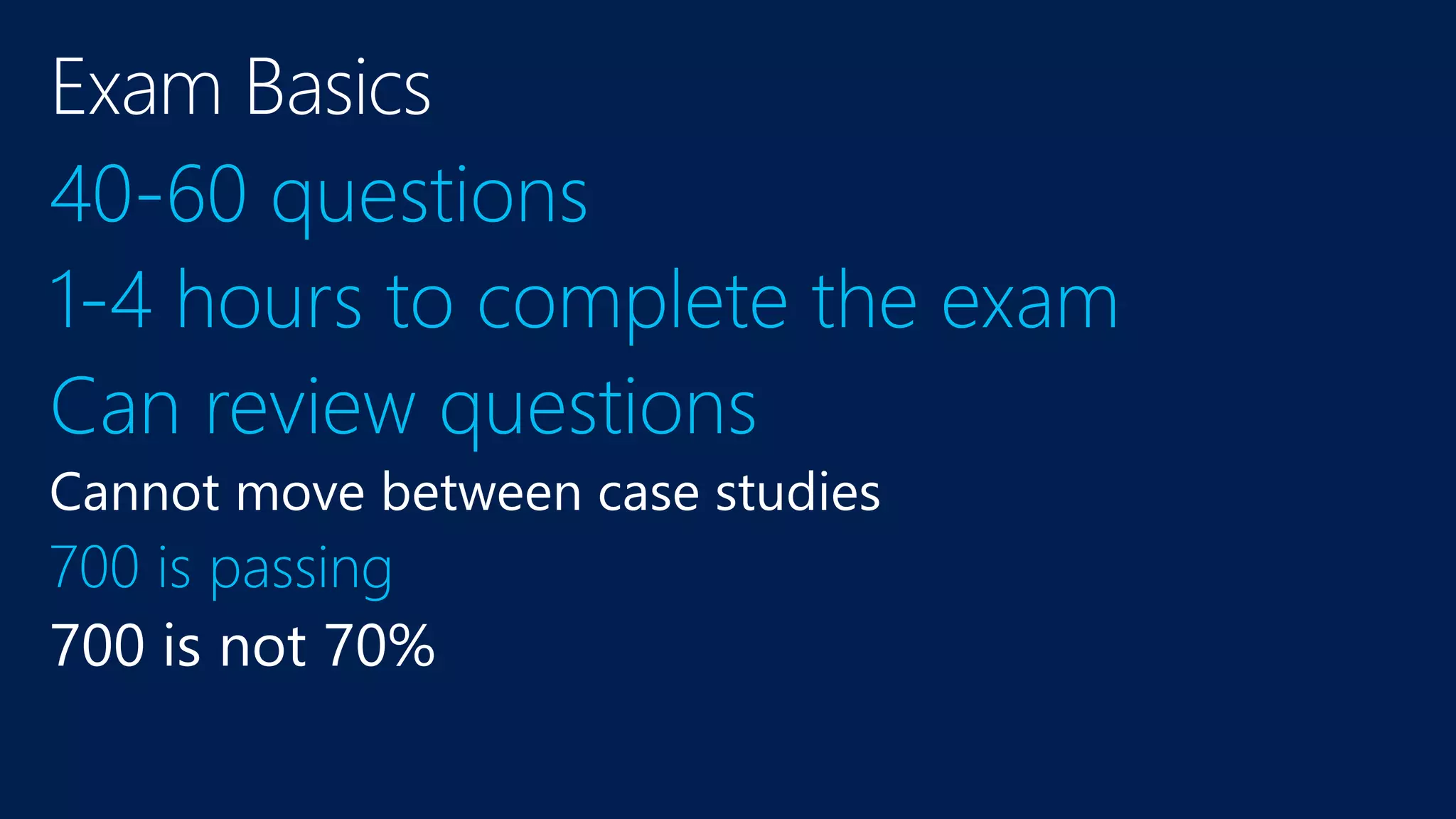 Exam Basics

40-60 questions

1-4 hours to complete the exam

Can review questions

Cannot move between case studies

700 is passing

700 is not 70%